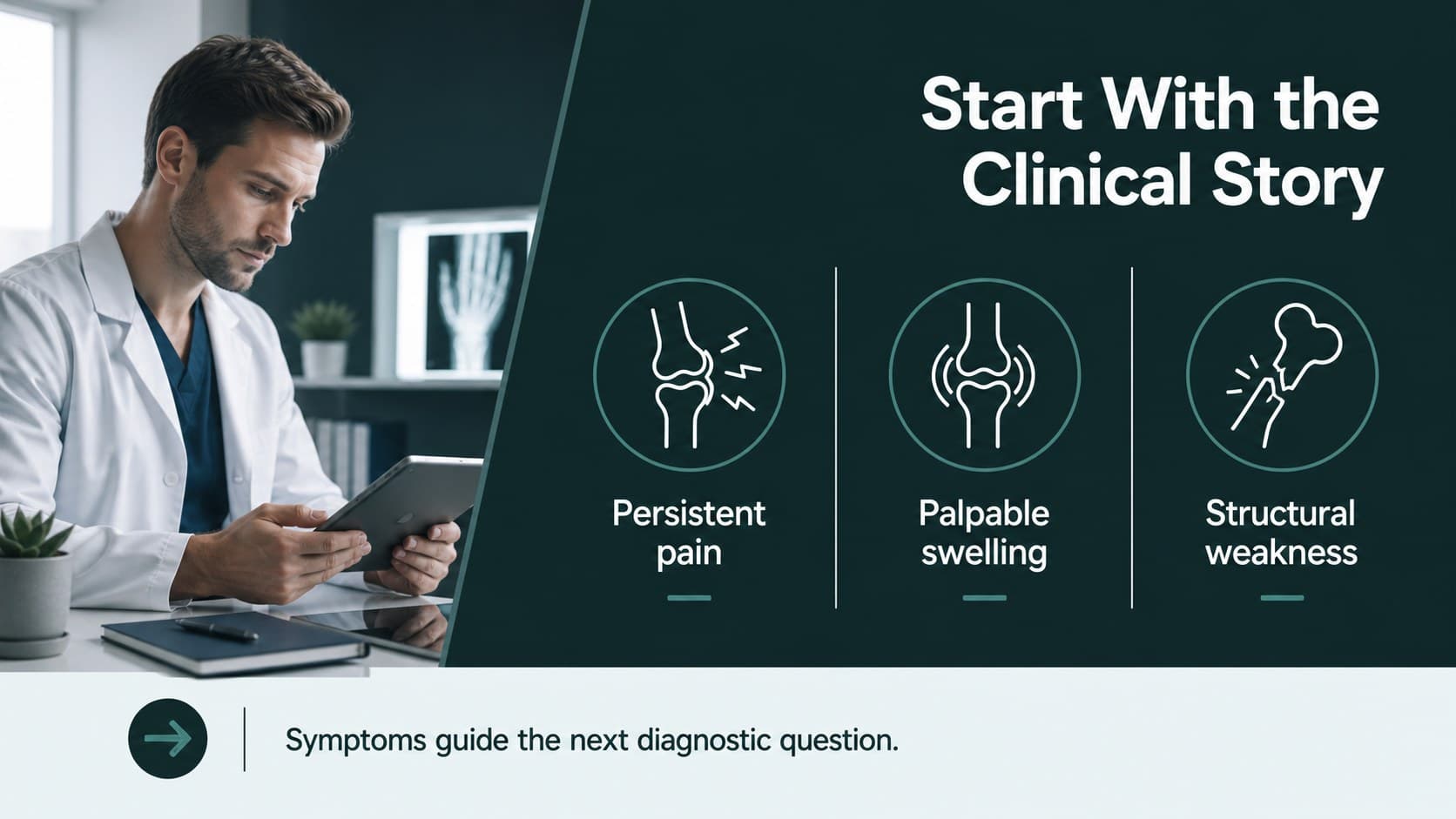 Start With the Clinical Story

Persistent pain

Palpable swelling

Structural weakness

Symptoms guide the next diagnostic question.